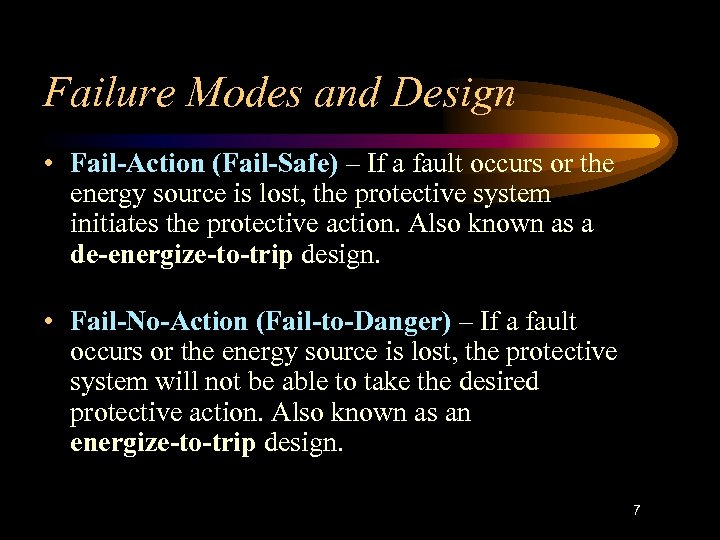 Failure Modes and Design

• Fail-Action (Fail-Safe) – If a fault occurs or the energy source is lost, the protective system initiates the protective action. Also known as a de-energize-to-trip design.

• Fail-No-Action (Fail-to-Danger) – If a fault occurs or the energy source is lost, the protective system will not be able to take the desired protective action. Also known as an energize-to-trip design.

7